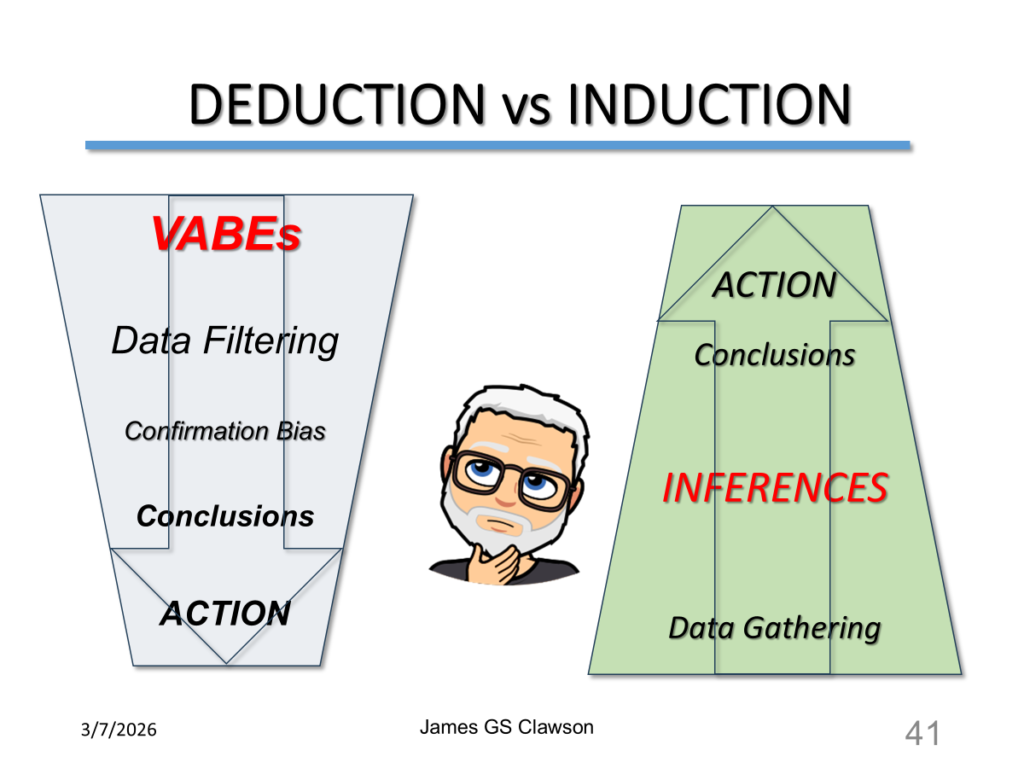 DEDUCTION vs INDUCTION

VABEs

Data Filtering

Confirmation Bias

Conclusions

ACTION

ACTION

Conclusions

INFERENCES

Data Gathering

3/7/2026

James GS Clawson

41